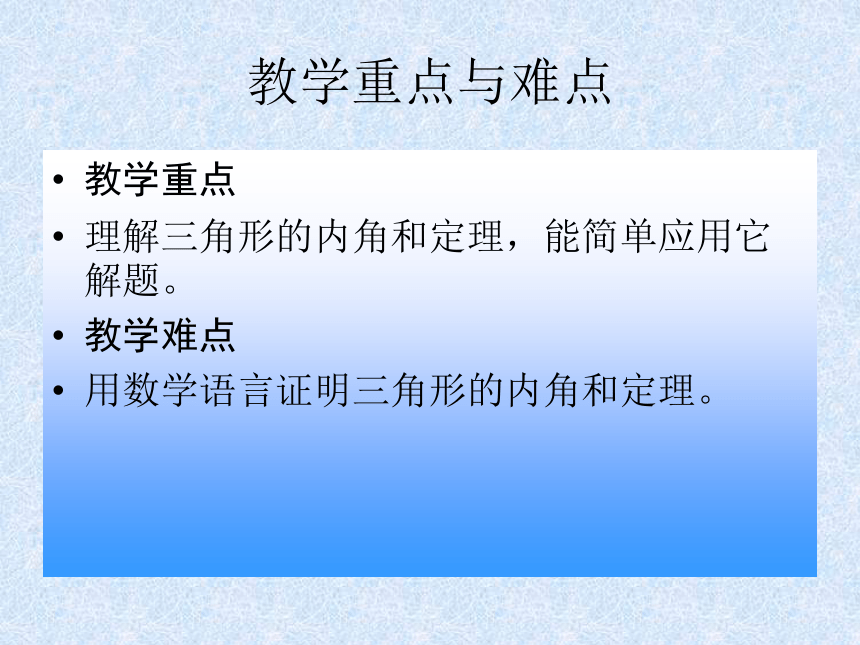 教学重点与难点

• 教学重点

• 理解三角形的内角和定理，能简单应用它解题。

• 教学难点

• 用数学语言证明三角形的内角和定理。